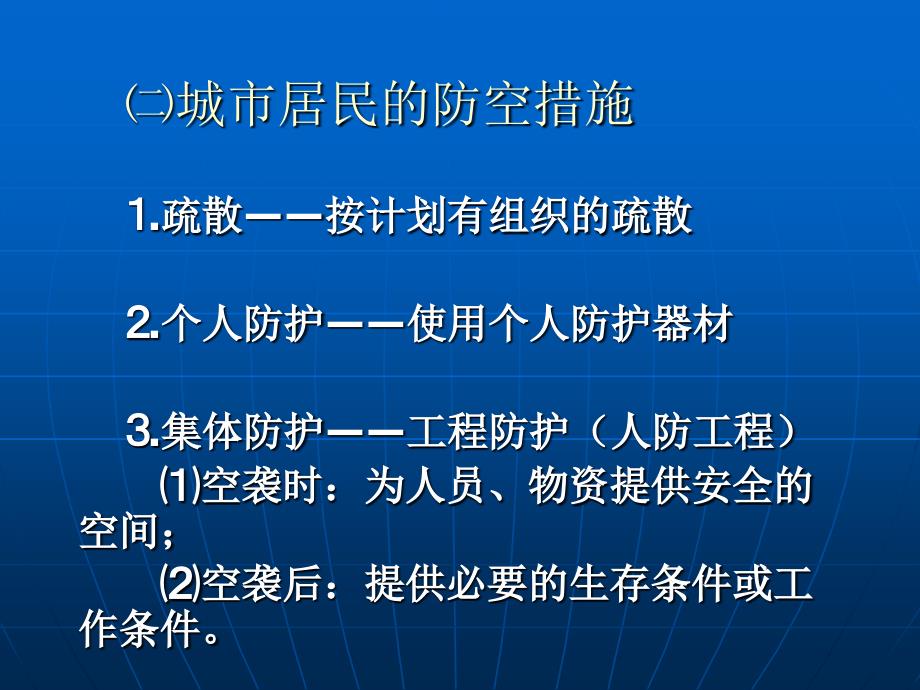 ㈡城市居民的防空措施

1.疏散——按计划有组织的疏散

2.个人防护——使用个人防护器材

3.集体防护——工程防护（人防工程）

⑴空袭时：为人员、物资提供安全的空间；

⑵空袭后：提供必要的生存条件或工作条件。